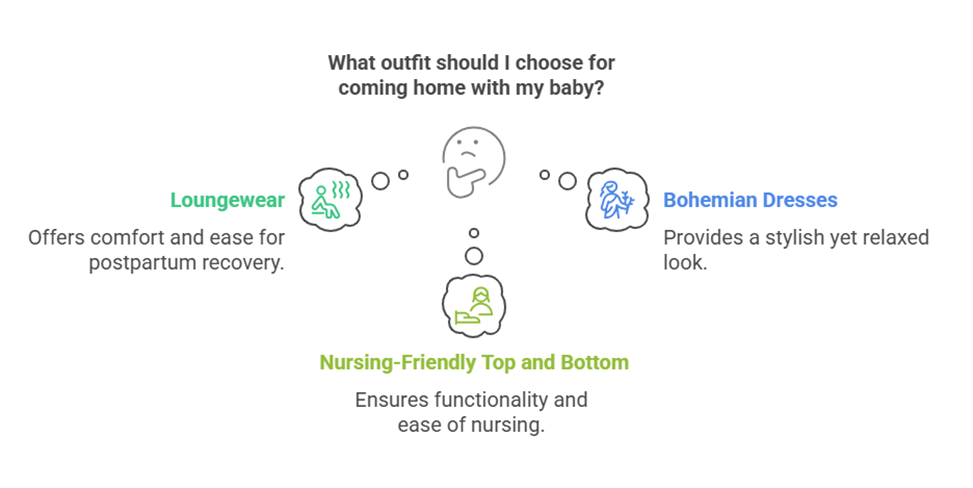 What outfit should I choose for coming home with my baby?

Loungewear

Offers comfort and ease for postpartum recovery.

Bohemian Dresses

Provides a stylish yet relaxed look.

Nursing-Friendly Top and Bottom

Ensures functionality and ease of nursing.